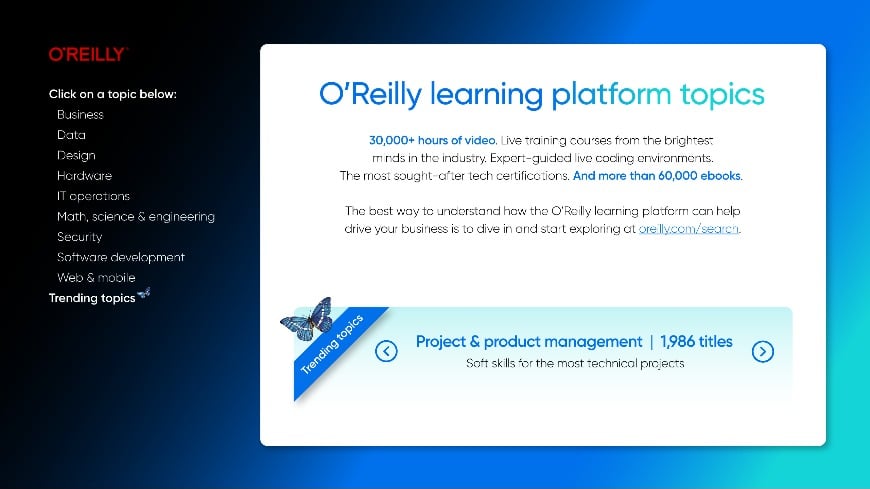 O'REILLY

Click on a topic below:
Business
Data
Design
Hardware
IT operations
Math, science & engineering
Security
Software development
Web & mobile
Trending topics

O'Reilly learning platform topics

30,000+ hours of video. Live training courses from the brightest minds in the industry. Expert-guided live coding environments. The most sought-after tech certifications. And more than 60,000 ebooks.

The best way to understand how the O'Reilly learning platform can help drive your business is to dive in and start exploring at oreilly.com/search.

Trending topics

Project & product management | 1,986 titles
Soft skills for the most technical projects